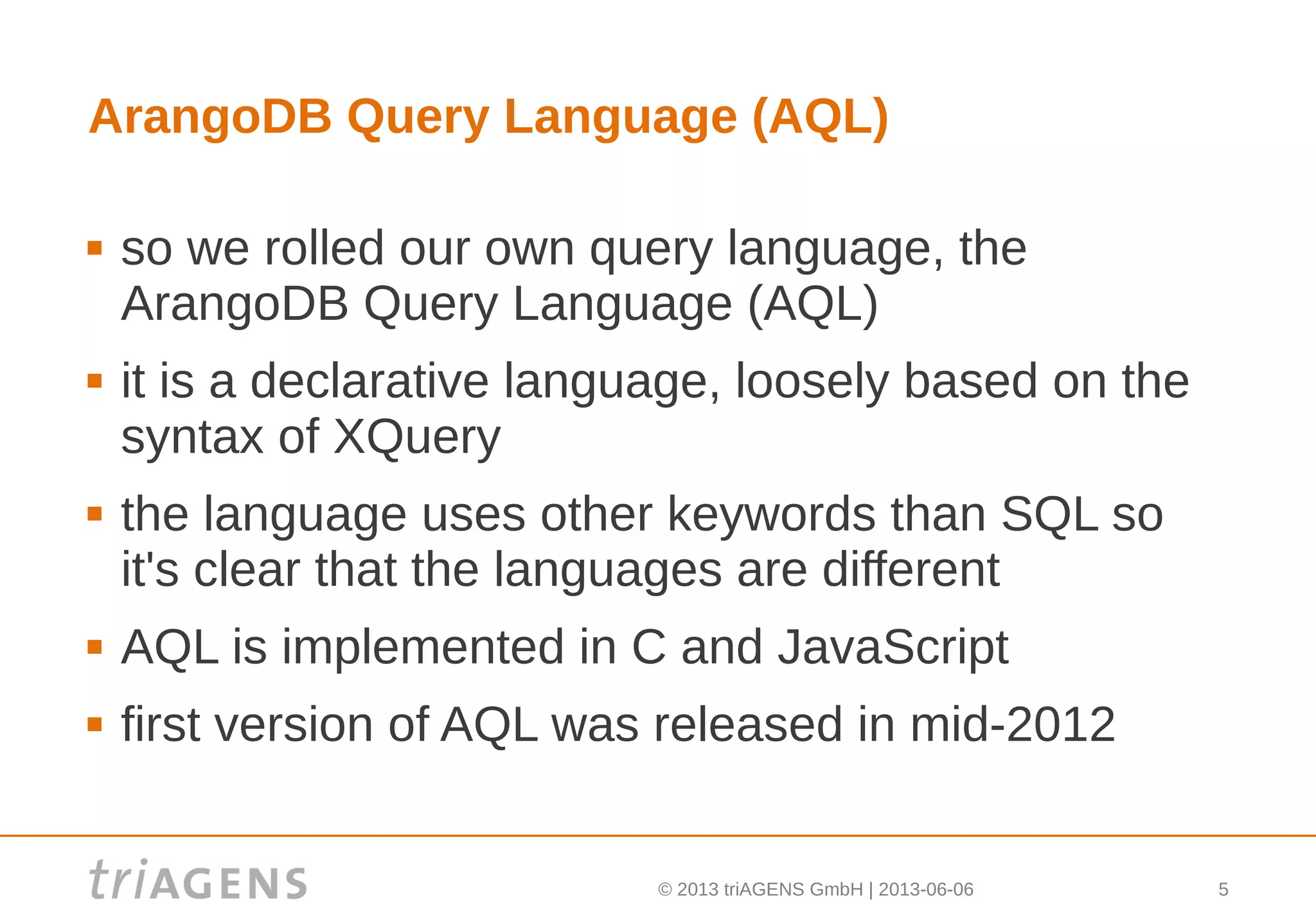 ArangoDB Query Language (AQL)

▪ so we rolled our own query language, the ArangoDB Query Language (AQL)

▪ it is a declarative language, loosely based on the syntax of XQuery

▪ the language uses other keywords than SQL so it's clear that the languages are different

▪ AQL is implemented in C and JavaScript

▪ first version of AQL was released in mid-2012

triAGENS

© 2013 triAGENS GmbH | 2013-06-06

5